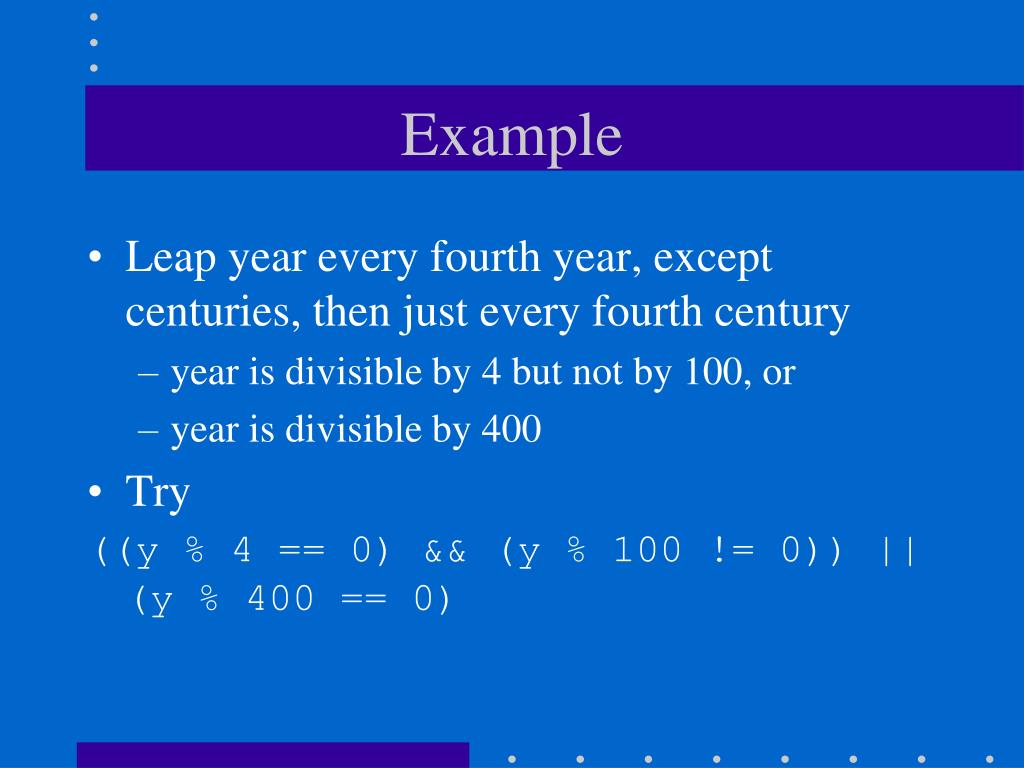 Example

• Leap year every fourth year, except centuries, then just every fourth century
– year is divisible by 4 but not by 100, or
– year is divisible by 400

• Try
((y % 4 == 0) && (y % 100 != 0)) || (y % 400 == 0)